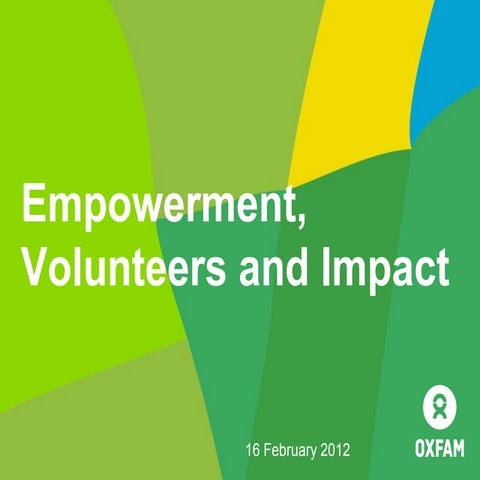 Empowerment, Volunteers and Impact

16 February 2012

OXFAM